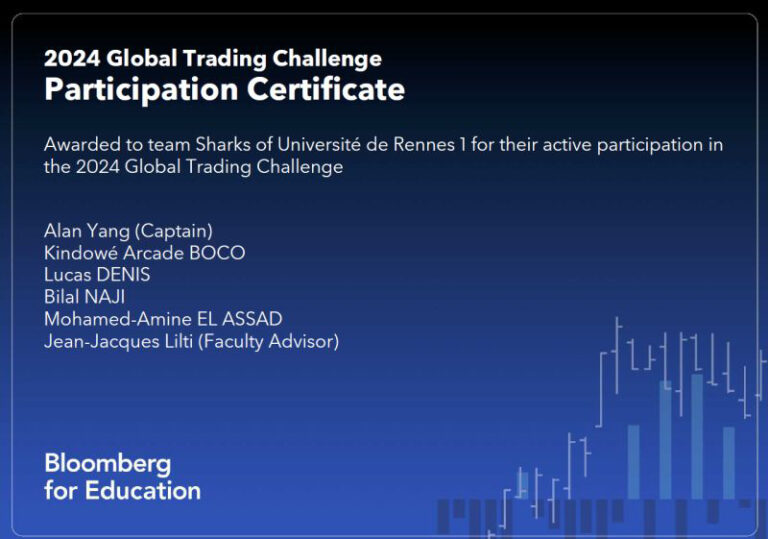 2024 Global Trading Challenge
Participation Certificate

Awarded to team Sharks of Université de Rennes 1 for their active participation in the 2024 Global Trading Challenge

Alan Yang (Captain)
Kindowé Arcade BOCO
Lucas DENIS
Bilal NAJI
Mohamed-Amine EL ASSAD
Jean-Jacques Lilti (Faculty Advisor)

Bloomberg
for Education